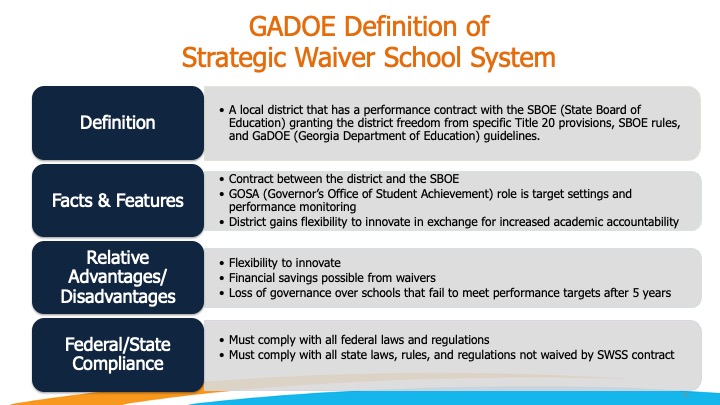 GADOE Definition of
Strategic Waiver School System

Definition

• A local district that has a performance contract with the SBOE (State Board of Education) granting the district freedom from specific Title 20 provisions, SBOE rules, and GaDOE (Georgia Department of Education) guidelines.

Facts & Features

• Contract between the district and the SBOE
• GOSA (Governor's Office of Student Achievement) role is target settings and performance monitoring
• District gains flexibility to innovate in exchange for increased academic accountability

Relative Advantages/ Disadvantages

• Flexibility to innovate
• Financial savings possible from waivers
• Loss of governance over schools that fail to meet performance targets after 5 years

Federal/State Compliance

• Must comply with all federal laws and regulations
• Must comply with all state laws, rules, and regulations not waived by SWSS contract